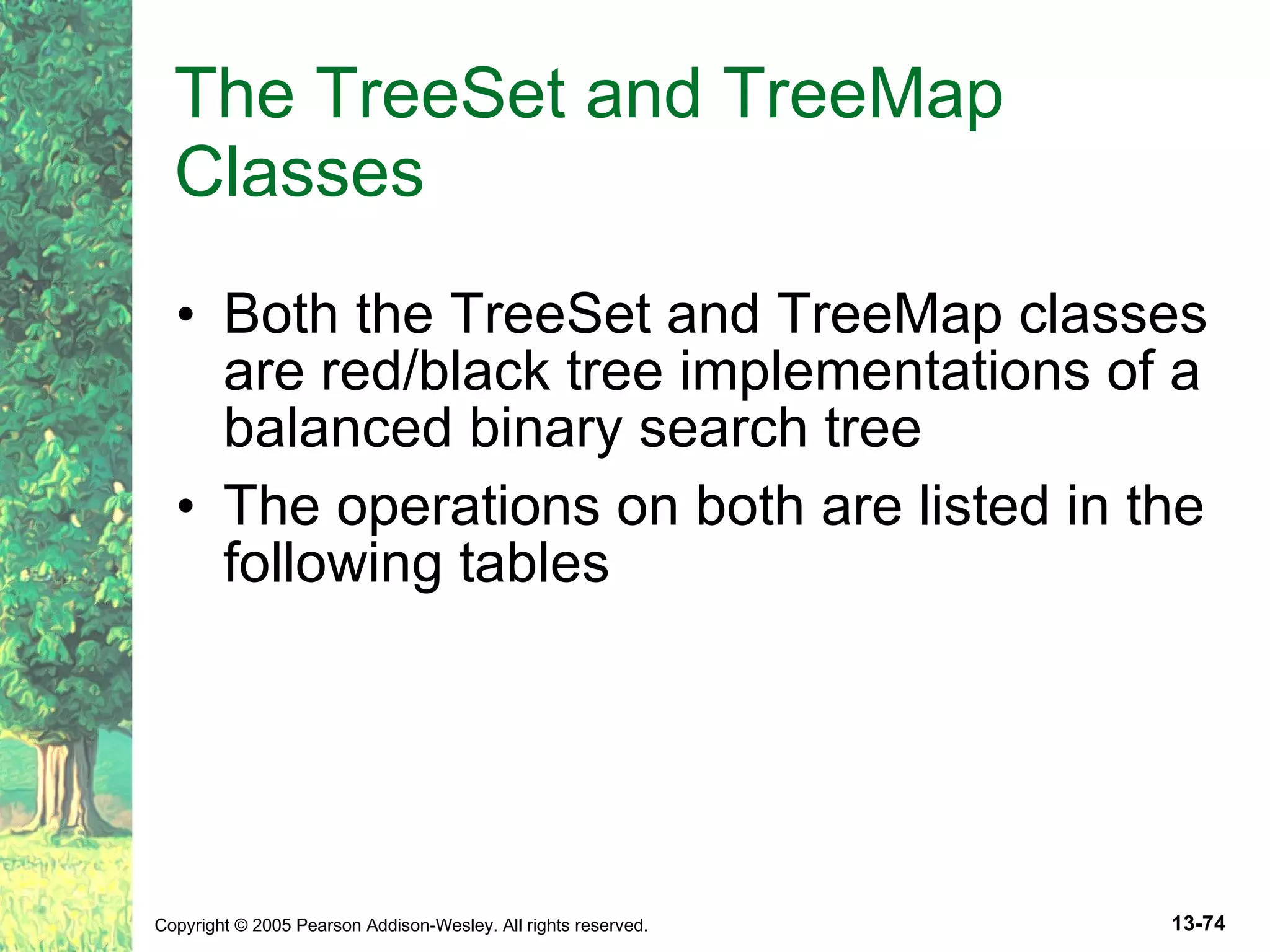 The TreeSet and TreeMap Classes

• Both the TreeSet and TreeMap classes are red/black tree implementations of a balanced binary search tree

• The operations on both are listed in the following tables

Copyright © 2005 Pearson Addison-Wesley. All rights reserved.

13-74